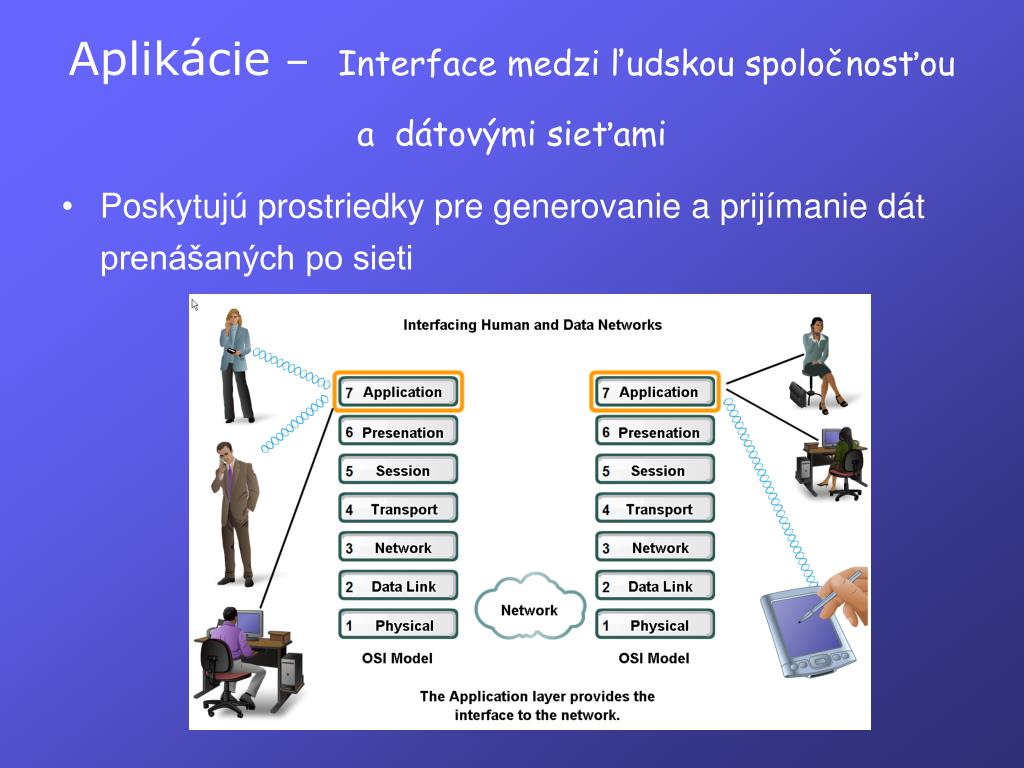 Aplikácie – Interface medzi ľudskou spoločnosťou a dátovými sieťami

• Poskytujú prostriedky pre generovanie a prijímanie dát prenášaných po sieti

Interfacing Human and Data Networks

7 Application
6 Presenation
5 Session
4 Transport
3 Network
2 Data Link
1 Physical
OSI Model

Network

7 Application
6 Presenation
5 Session
4 Transport
3 Network
2 Data Link
1 Physical
OSI Model

The Application layer provides the interface to the network.